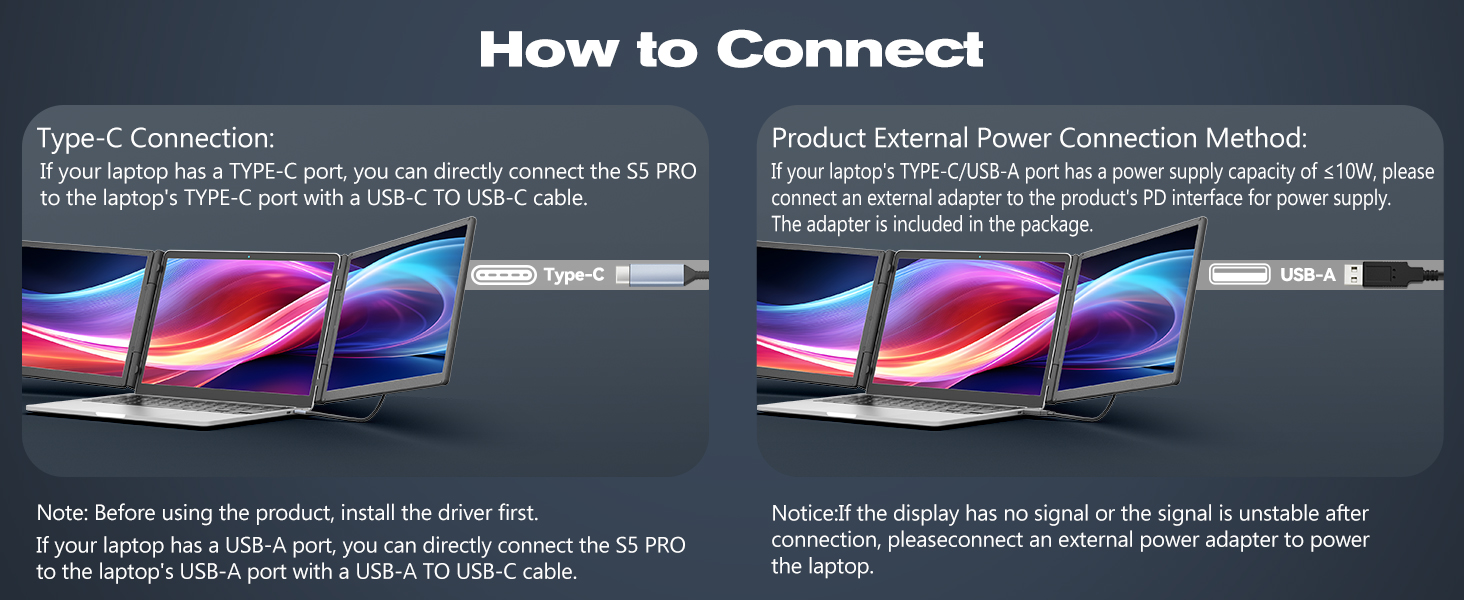 How to Connect

Type-C Connection:
If your laptop has a TYPE-C port, you can directly connect the S5 PRO to the laptop's TYPE-C port with a USB-C TO USB-C cable.

Type-C

Note: Before using the product, install the driver first.

If your laptop has a USB-A port, you can directly connect the S5 PRO to the laptop's USB-A port with a USB-A TO USB-C cable.

Product External Power Connection Method:
If your laptop's TYPE-C/USB-A port has a power supply capacity of ≤10W, please connect an external adapter to the product's PD interface for power supply. The adapter is included in the package.

USB-A

Notice:If the display has no signal or the signal is unstable after connection, pleaseconnect an external power adapter to power the laptop.